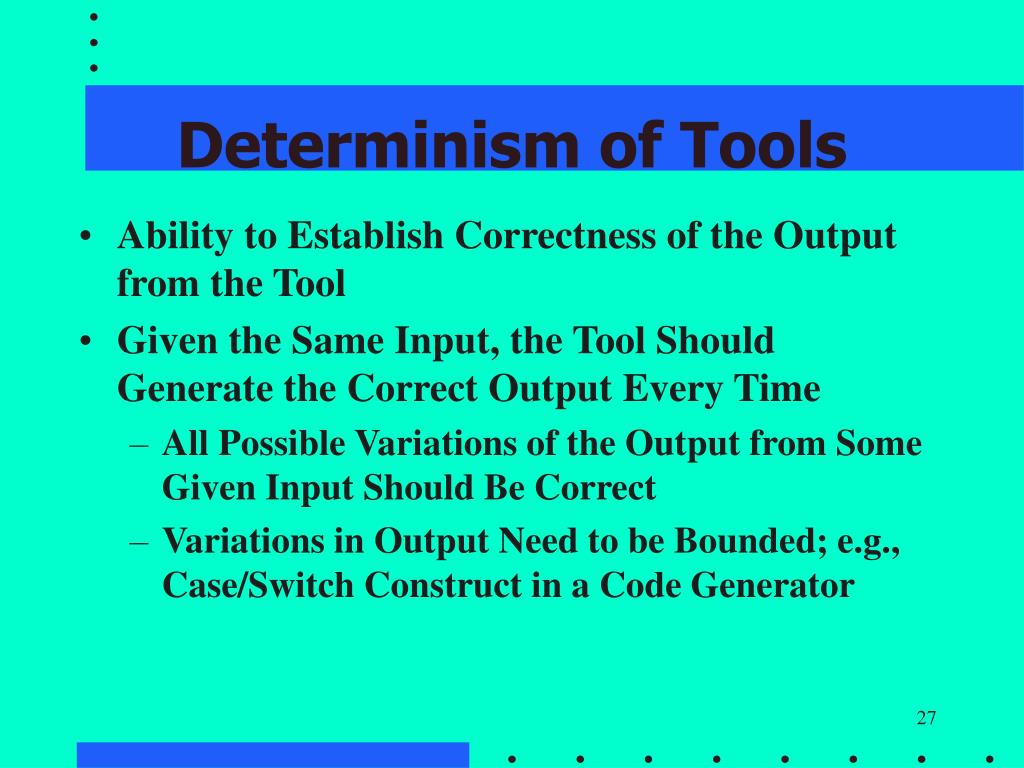 Determinism of Tools

• Ability to Establish Correctness of the Output from the Tool

• Given the Same Input, the Tool Should Generate the Correct Output Every Time

– All Possible Variations of the Output from Some Given Input Should Be Correct

– Variations in Output Need to be Bounded; e.g., Case/Switch Construct in a Code Generator

27